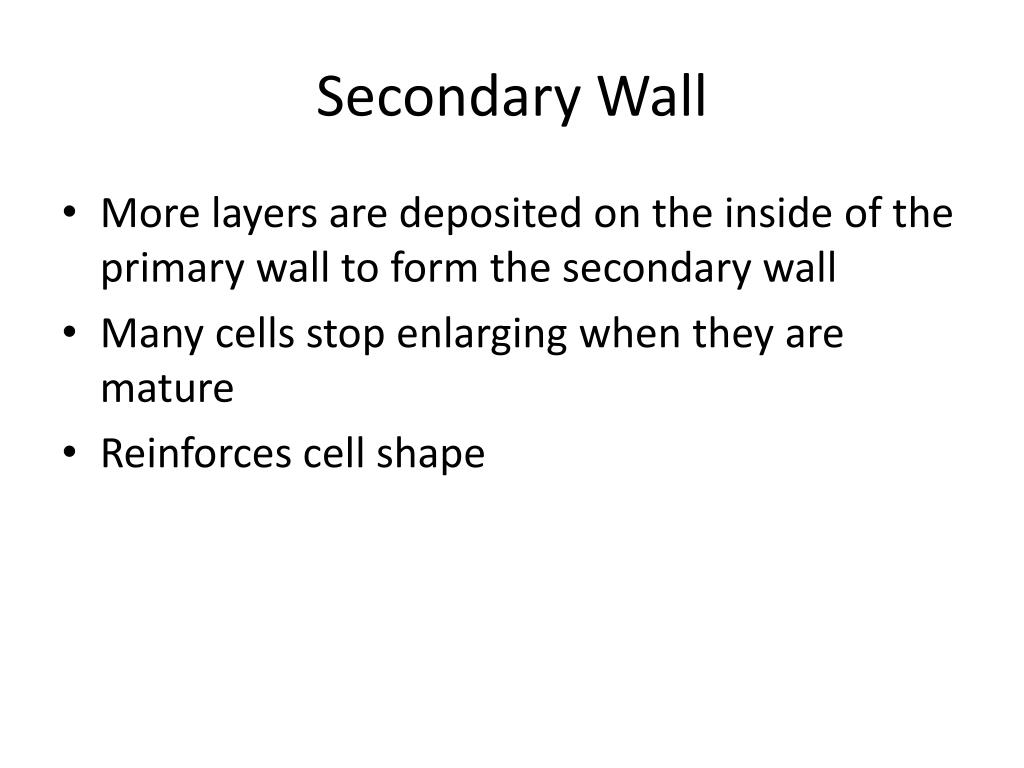 Secondary Wall

• More layers are deposited on the inside of the primary wall to form the secondary wall
• Many cells stop enlarging when they are mature
• Reinforces cell shape